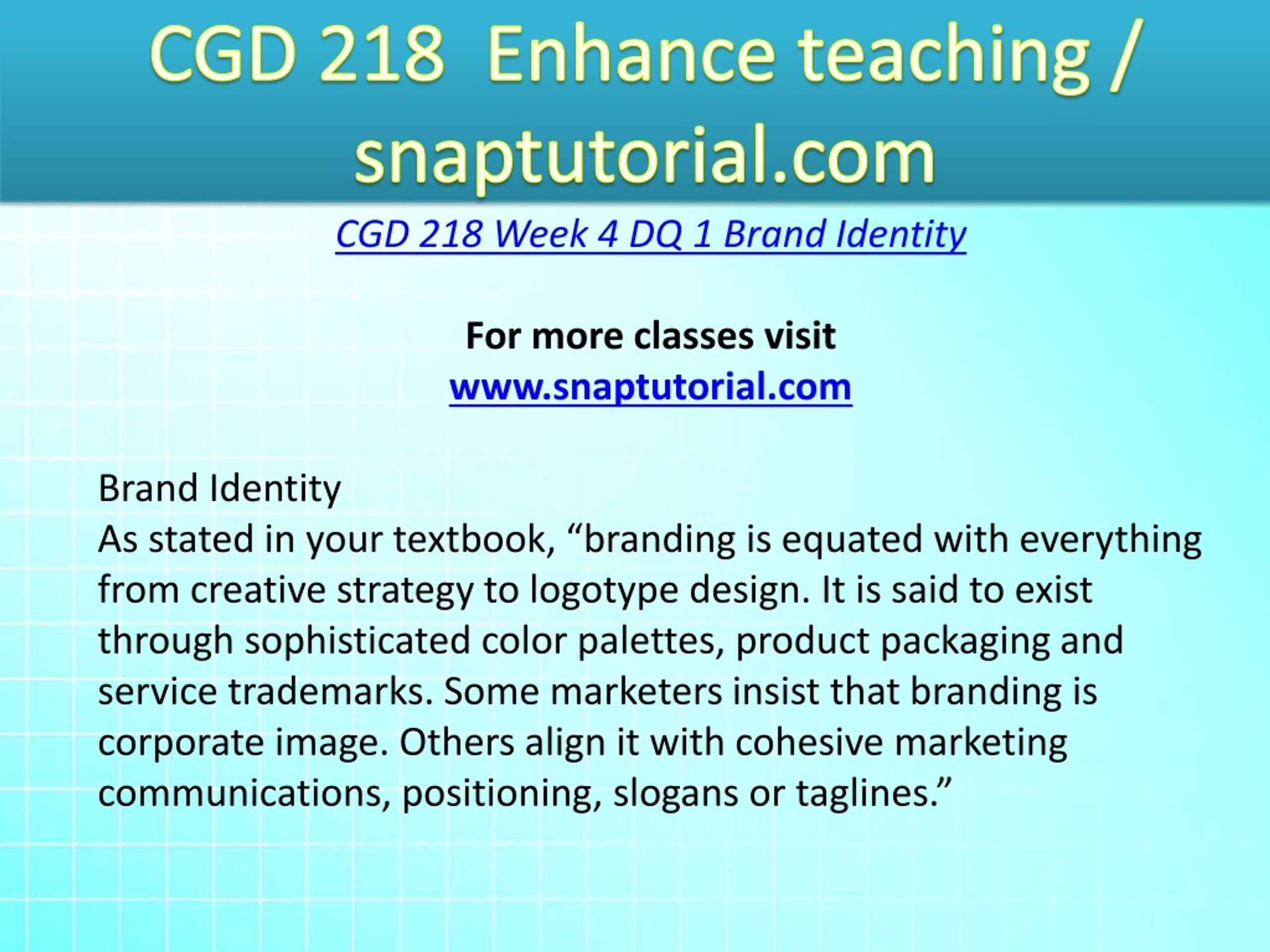 CGD 218 Enhance teaching / snaptutorial.com

CGD 218 Week 4 DQ 1 Brand Identity

For more classes visit
www.snaptutorial.com

Brand Identity
As stated in your textbook, “branding is equated with everything from creative strategy to logotype design. It is said to exist through sophisticated color palettes, product packaging and service trademarks. Some marketers insist that branding is corporate image. Others align it with cohesive marketing communications, positioning, slogans or taglines.”